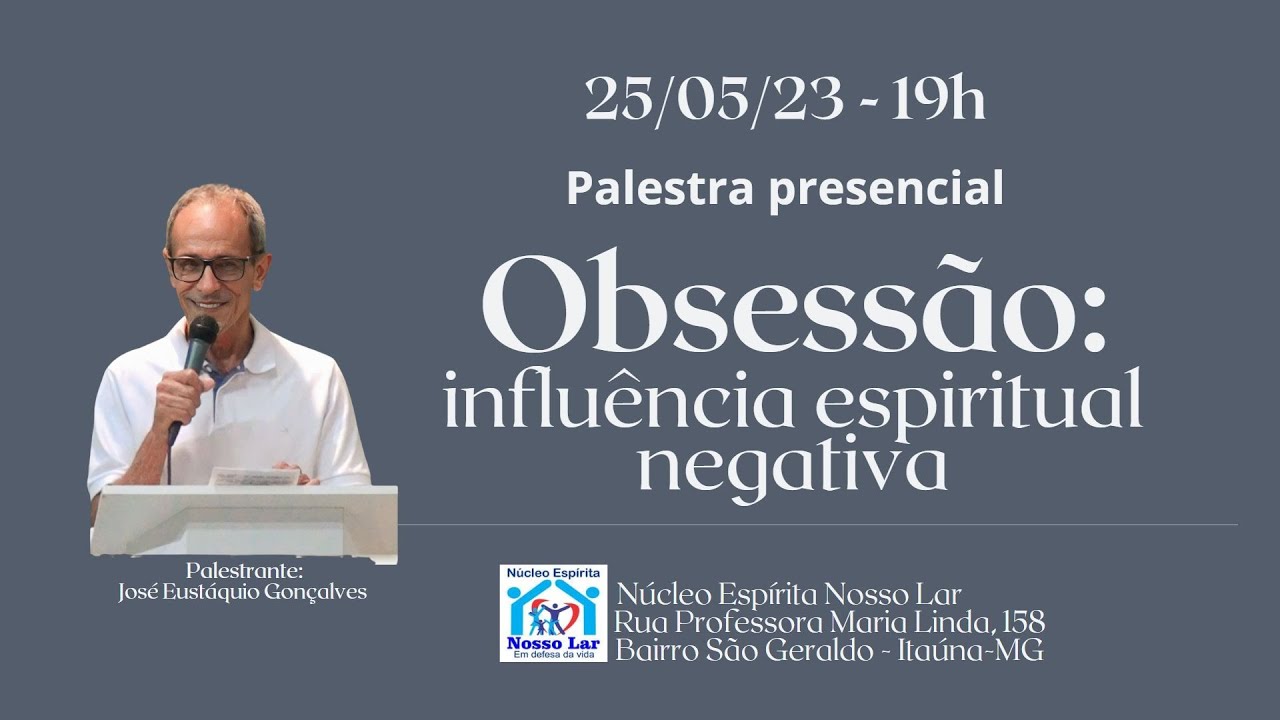 25/05/23 - 19h

Palestra presencial

Obsessão: influência espiritual negativa

Palestrante:
José Eustáquio Gonçalves

Núcleo Espírita
Nosso Lar
Em defesa da vida

Núcleo Espírita Nosso Lar
Rua Professora Maria Linda, 158
Bairro São Geraldo - Itaúna-MG